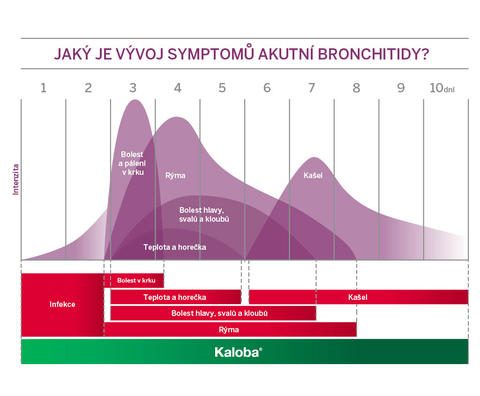 JAKÝ JE VÝVOJ SYMPTOMŮ AKUTNÍ BRONCHITIDY?

1 2 3 4 5 6 7 8 9 10dní

Intenzita

Bolest a pálení v krku

Rýma

Kašel

Bolest hlavy, svalů a kloubů

Teplota a horečka

Infekce

Bolest v krku

Teplota a horečka

Kašel

Bolest hlavy, svalů a kloubů

Rýma

Kaloba®